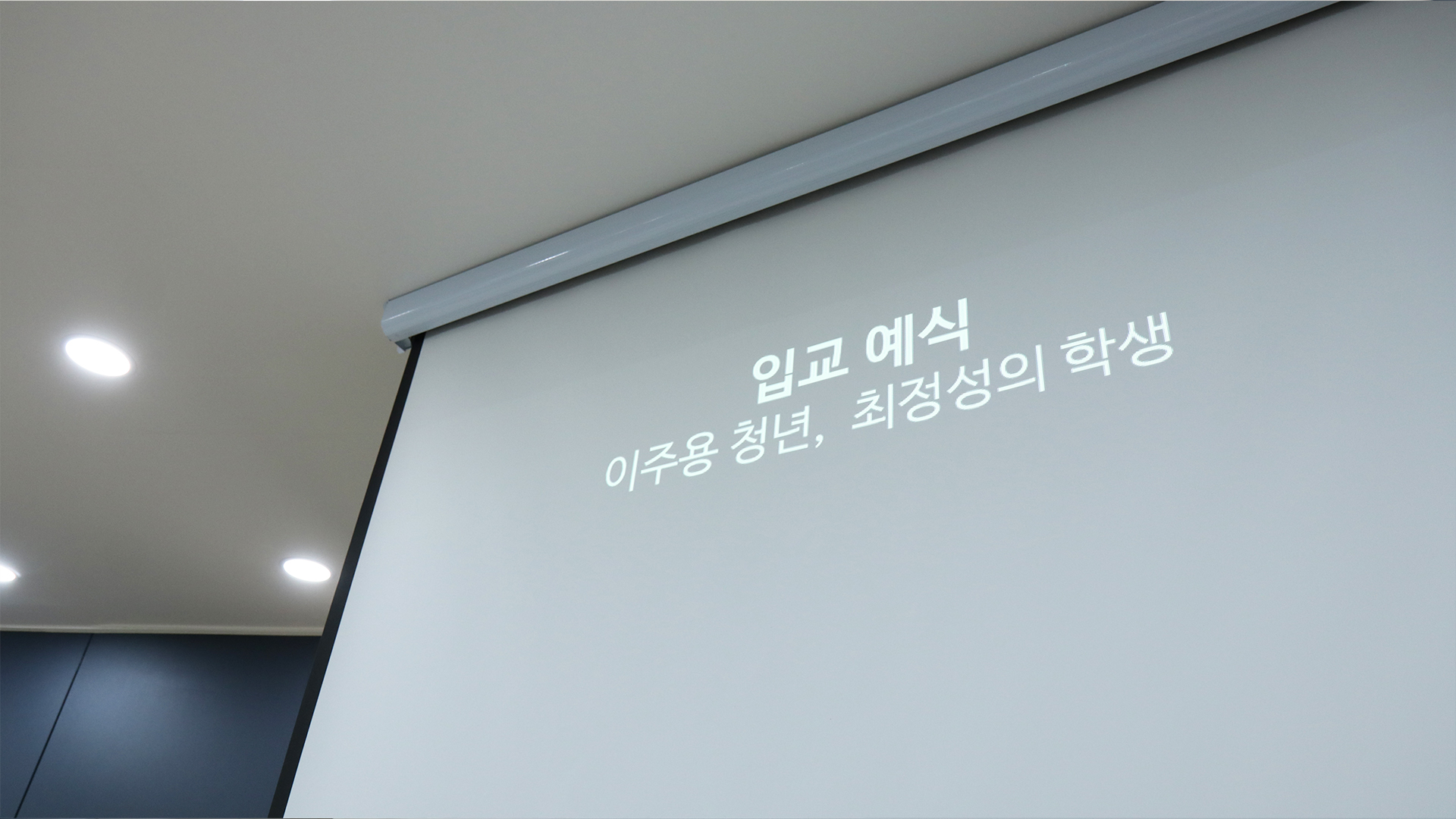 입교 예식
이주용 청년, 최정성의 학생